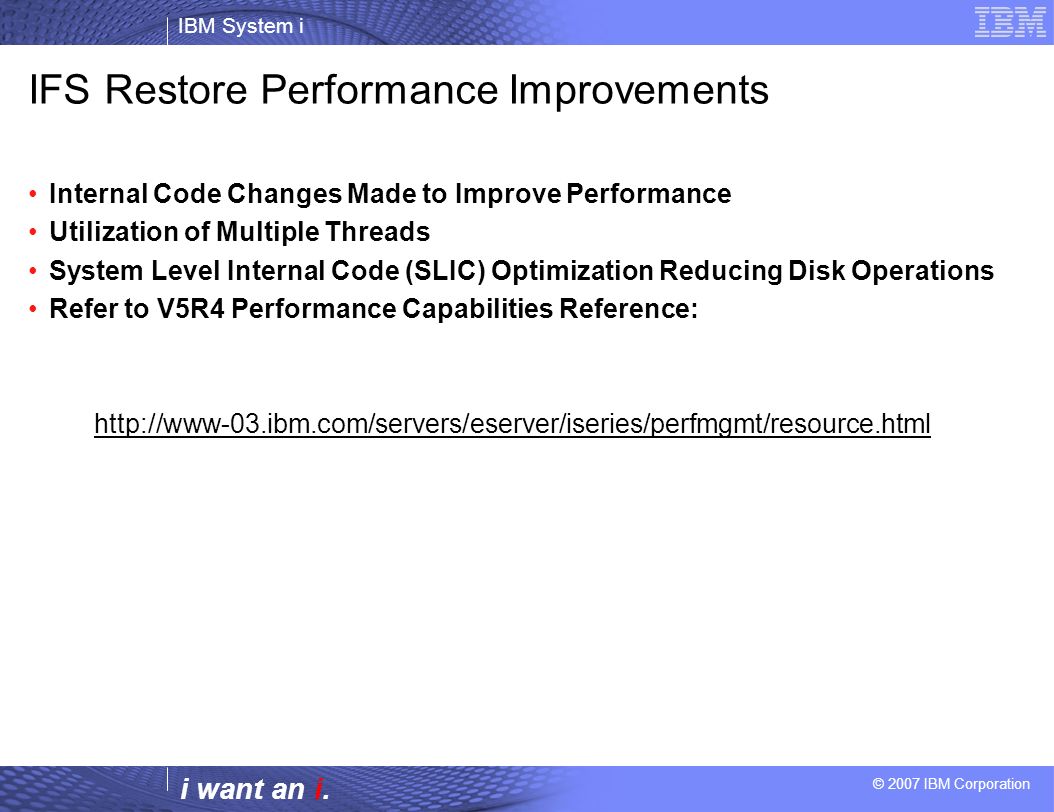 IBM System i

IBM

IFS Restore Performance Improvements

• Internal Code Changes Made to Improve Performance
• Utilization of Multiple Threads
• System Level Internal Code (SLIC) Optimization Reducing Disk Operations
• Refer to V5R4 Performance Capabilities Reference:

http://www-03.ibm.com/servers/eserver/iseries/perfmgmt/resource.html

i want an i.

© 2007 IBM Corporation